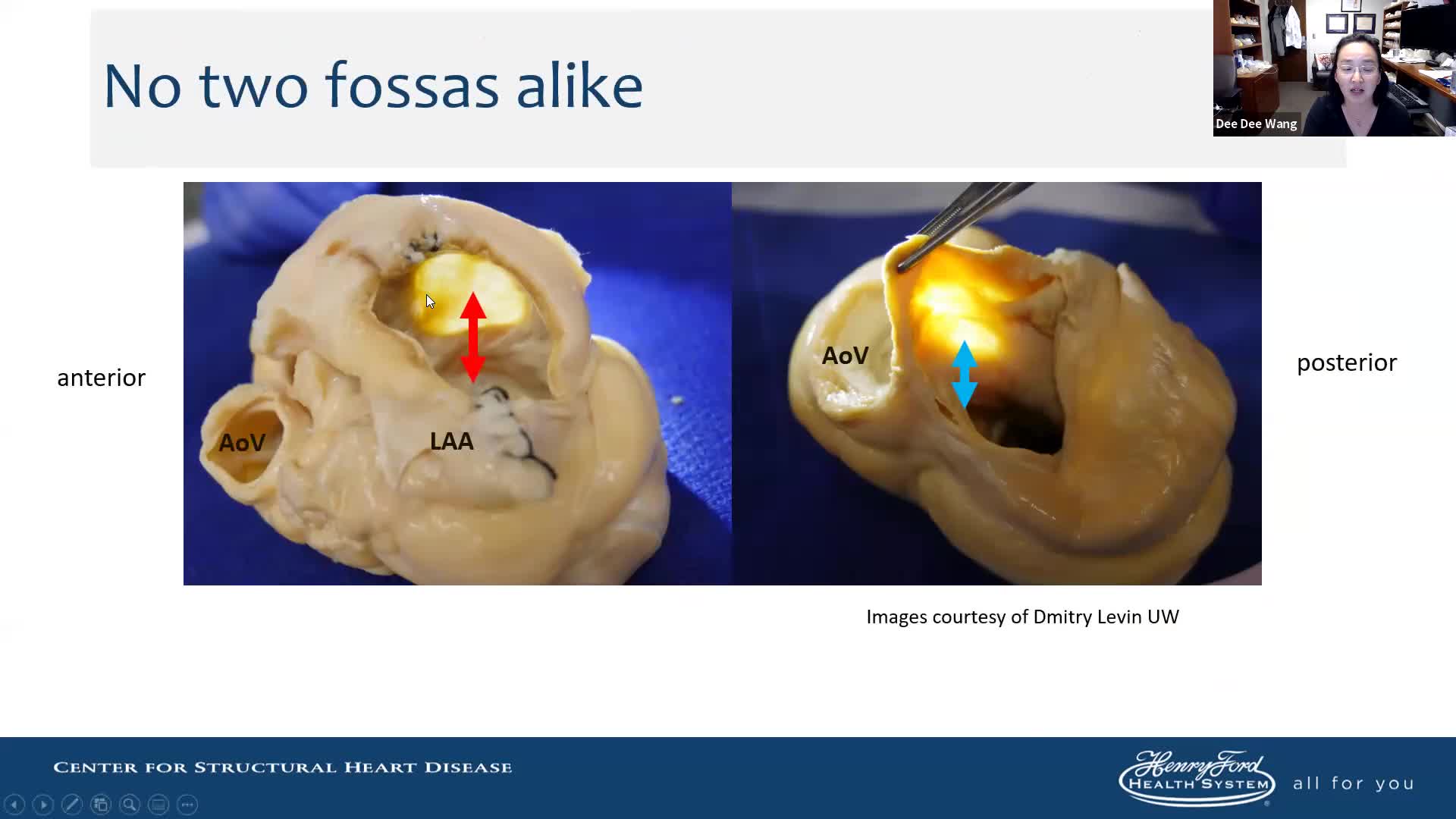 No two fossas alike

Dee Dee Wang

anterior

AoV

LAA

AoV

posterior

Images courtesy of Dmitry Levin UW

CENTER FOR STRUCTURAL HEART DISEASE

Henry Ford
HEALTH SYSTEM

all for you